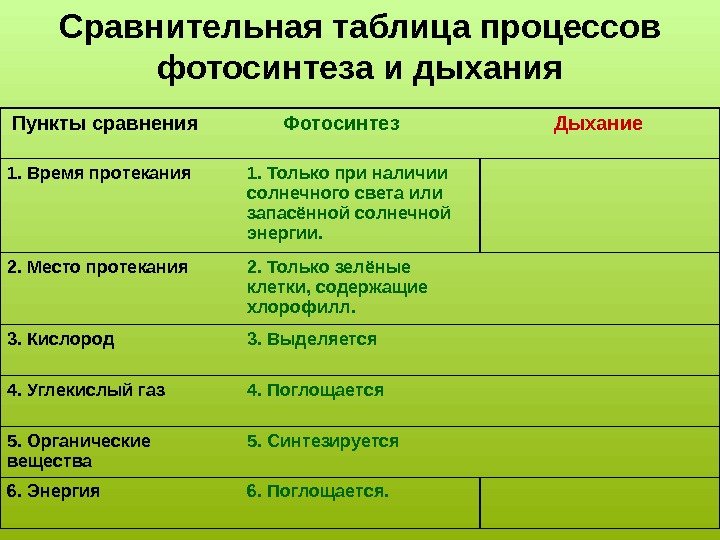 Сравнительная таблица процессов фотосинтеза и дыхания

| Пункты сравнения | Фотосинтез | Дыхание |
|---|---|---|
| 1. Время протекания | 1. Только при наличии солнечного света или запасённой солнечной энергии. | |
| 2. Место протекания | 2. Только зелёные клетки, содержащие хлорофилл. | |
| 3. Кислород | 3. Выделяется | |
| 4. Углекислый газ | 4. Поглощается | |
| 5. Органические вещества | 5. Синтезируется | |
| 6. Энергия | 6. Поглощается. | |